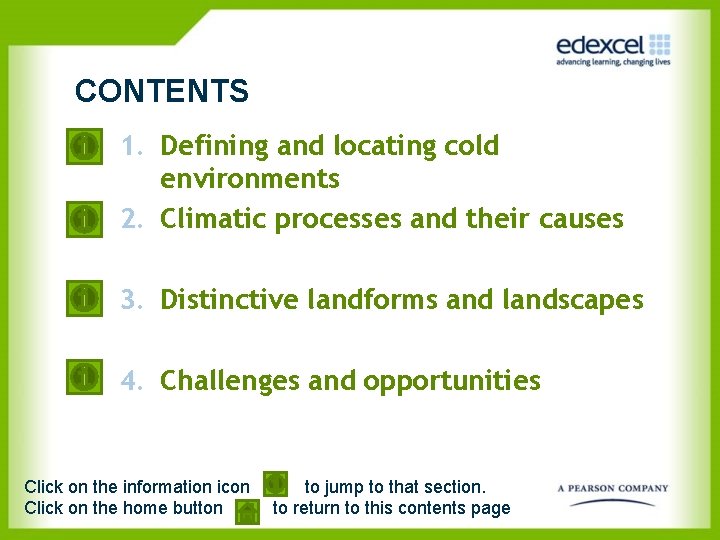 edexcel
advancing learning, changing lives

CONTENTS

1. Defining and locating cold environments

2. Climatic processes and their causes

3. Distinctive landforms and landscapes

4. Challenges and opportunities

Click on the information icon to jump to that section.
Click on the home button to return to this contents page

A PEARSON COMPANY